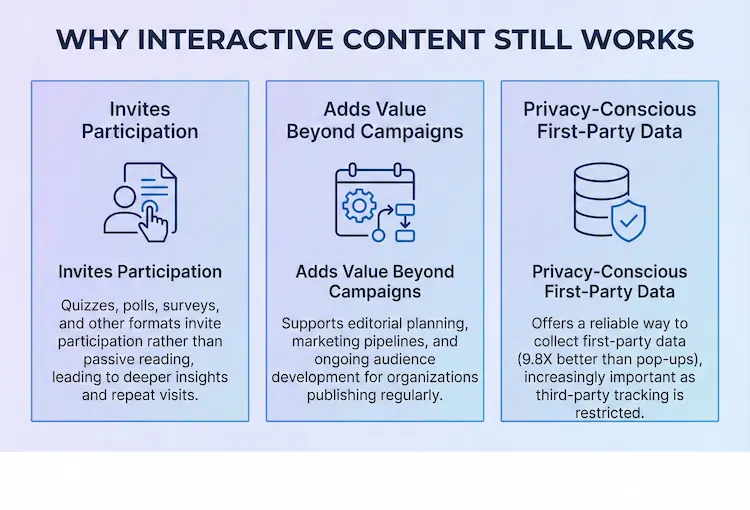 WHY INTERACTIVE CONTENT STILL WORKS

Invites Participation

Invites Participation

Quizzes, polls, surveys, and other formats invite participation rather than passive reading, leading to deeper insights and repeat visits.

Adds Value Beyond Campaigns

Adds Value Beyond Campaigns

Supports editorial planning, marketing pipelines, and ongoing audience development for organizations publishing regularly.

Privacy-Conscious First-Party Data

Privacy-Conscious First-Party Data

Offers a reliable way to collect first-party data (9.8X better than pop-ups), increasingly important as third-party tracking is restricted.